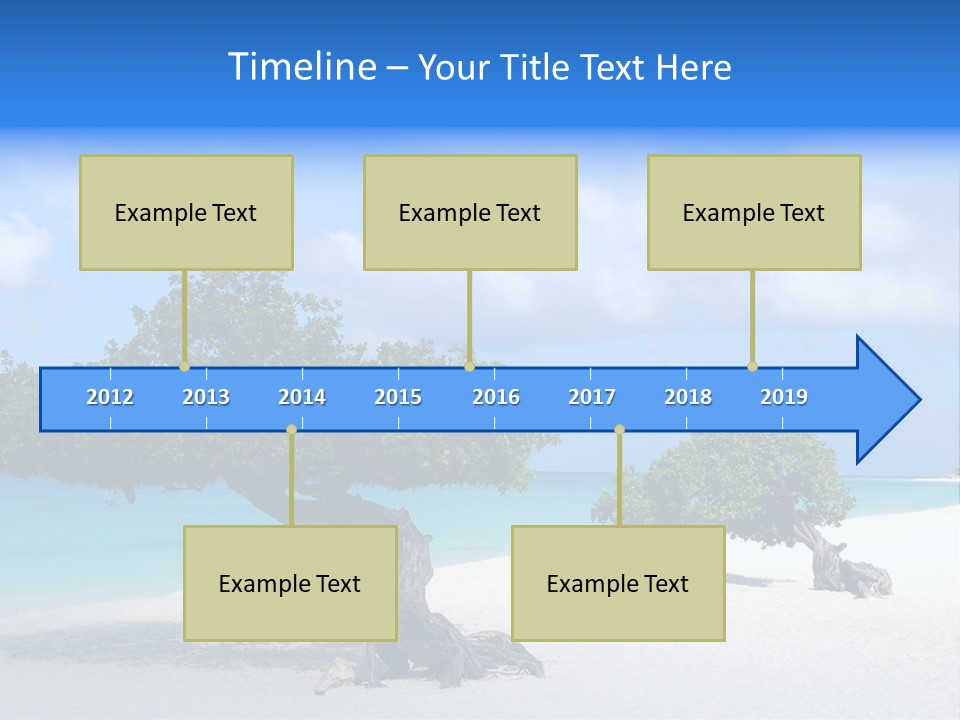 Timeline – Your Title Text Here

Example Text

Example Text

Example Text

2012 2013 2014 2015 2016 2017 2018 2019

Example Text

Example Text